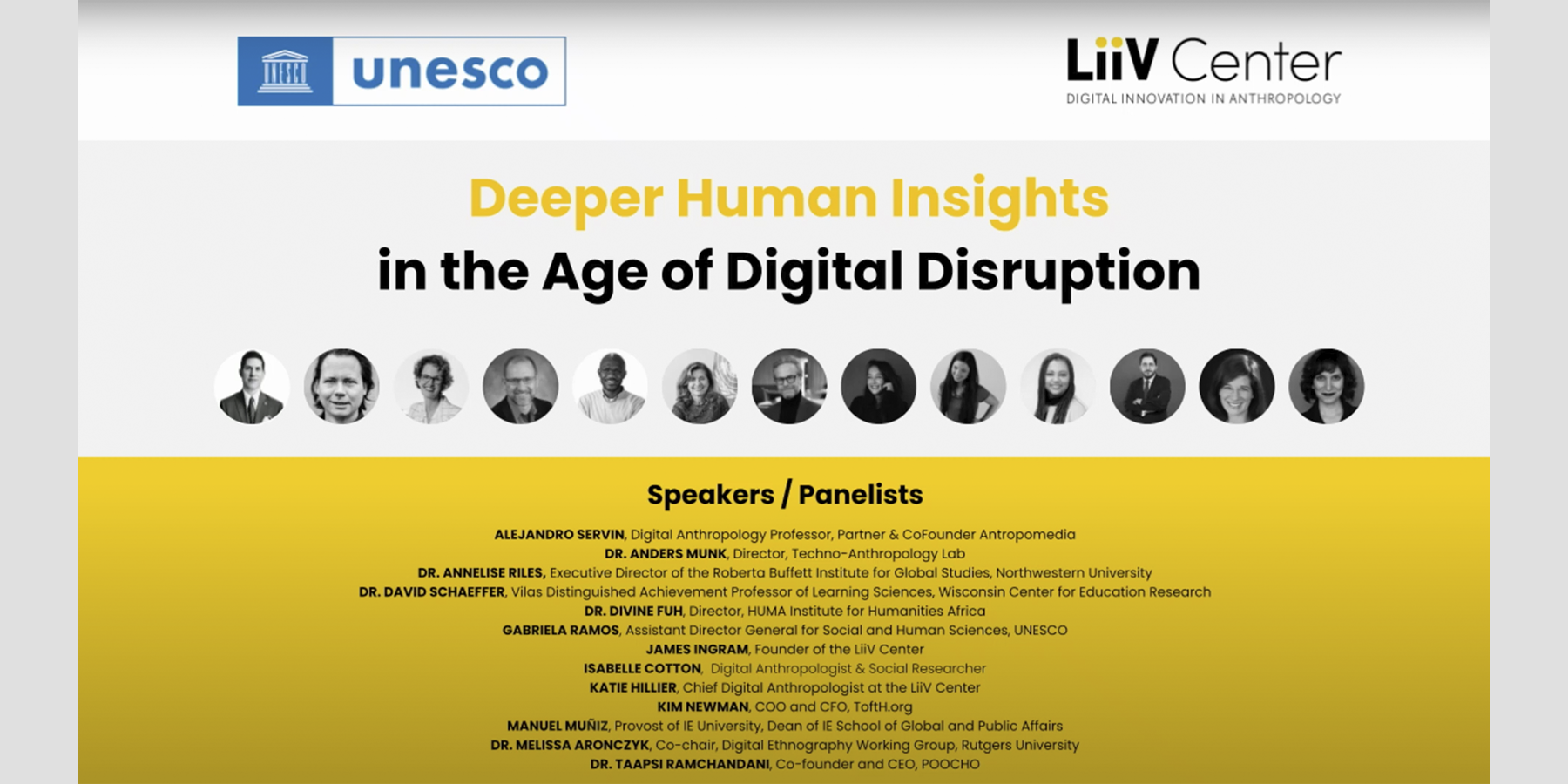 unesco

LiiV Center
DIGITAL INNOVATION IN ANTHROPOLOGY

Deeper Human Insights
in the Age of Digital Disruption

Speakers / Panelists

ALEJANDRO SERVIN, Digital Anthropology Professor, Partner & CoFounder Antropomedia
DR. ANDERS MUNK, Director, Techno-Anthropology Lab
DR. ANNELISE RILES, Executive Director of the Roberta Buffett Institute for Global Studies, Northwestern University
DR. DAVID SCHAEFFER, Vilas Distinguished Achievement Professor of Learning Sciences, Wisconsin Center for Education Research
DR. DIVINE FUH, Director, HUMA Institute for Humanities Africa
GABRIELA RAMOS, Assistant Director General for Social and Human Sciences, UNESCO
JAMES INGRAM, Founder of the LiiV Center
ISABELLE COTTON, Digital Anthropologist & Social Researcher
KATIE HILLIER, Chief Digital Anthropologist at the LiiV Center
KIM NEWMAN, COO and CFO, ToftH.org
MANUEL MUÑIZ, Provost of IE University, Dean of IE School of Global and Public Affairs
DR. MELISSA ARONCZYK, Co-chair, Digital Ethnography Working Group, Rutgers University
DR. TAAPSI RAMCHANDANI, Co-founder and CEO, POOCHO